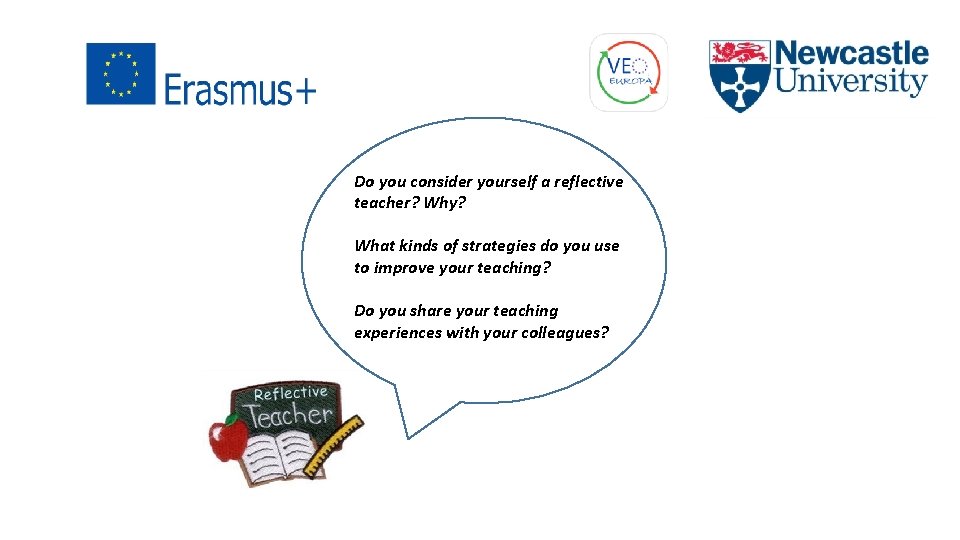 Erasmus+

VEO EUROPA

Newcastle University

Do you consider yourself a reflective teacher? Why?

What kinds of strategies do you use to improve your teaching?

Do you share your teaching experiences with your colleagues?

Reflective Teacher